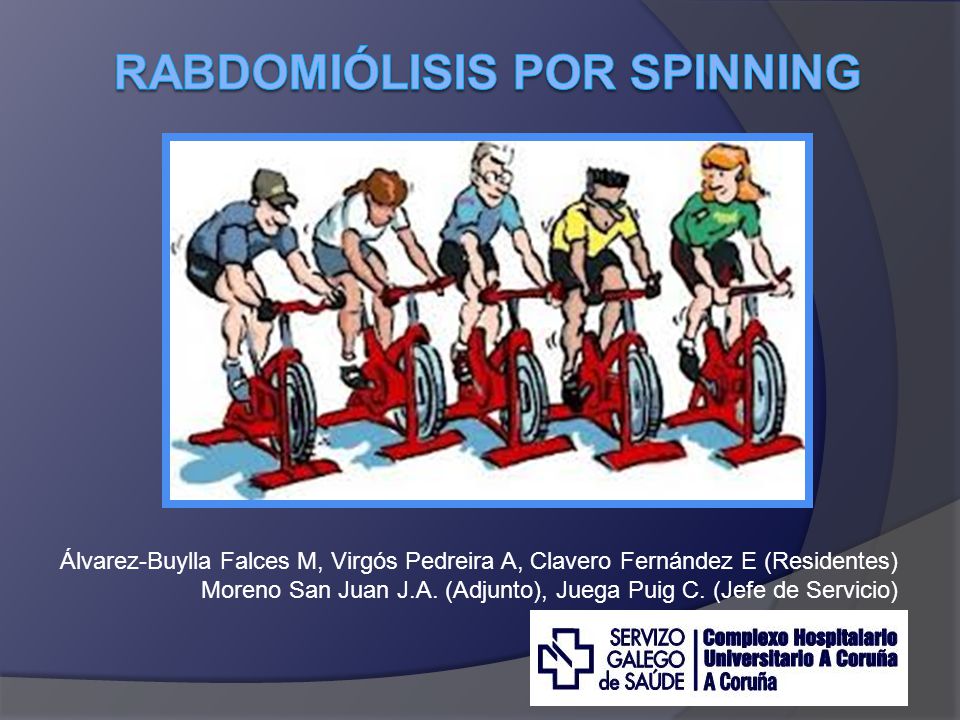 RABDOMIÓLISIS POR SPINNING

Álvarez-Buylla Falces M, Virgós Pedreira A, Clavero Fernández E (Residentes)
Moreno San Juan J.A. (Adjunto), Juega Puig C. (Jefe de Servicio)

SERVIZO GALEGO de SAÚDE

Complexo Hospitalario Universitario A Coruña
A Coruña